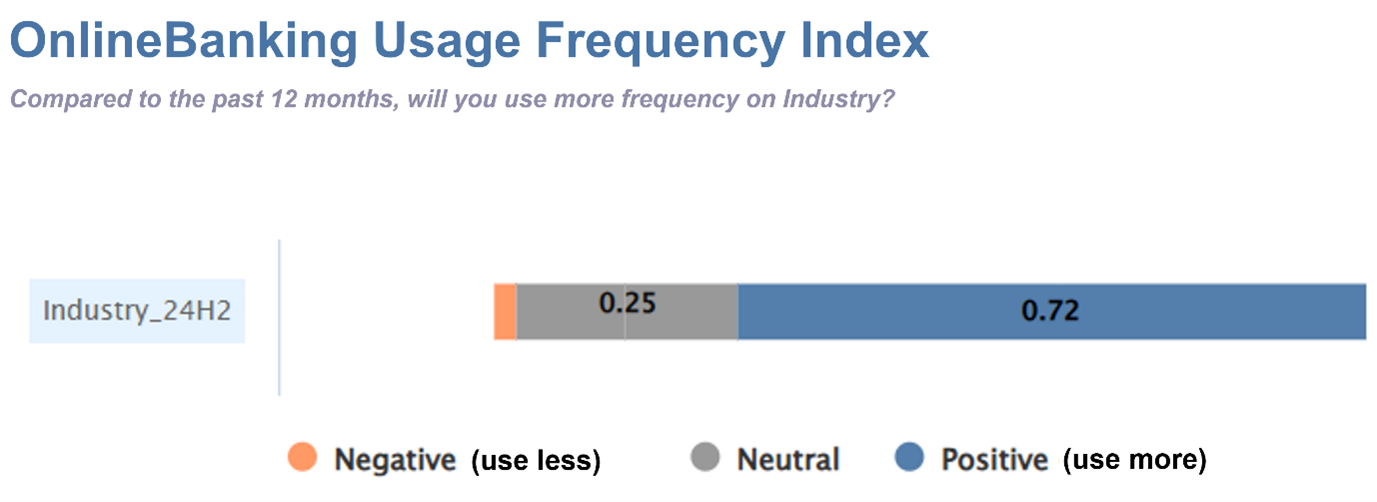 OnlineBanking Usage Frequency Index

Compared to the past 12 months, will you use more frequency on Industry?

Industry_24H2

0.25

0.72

Negative (use less) Neutral Positive (use more)